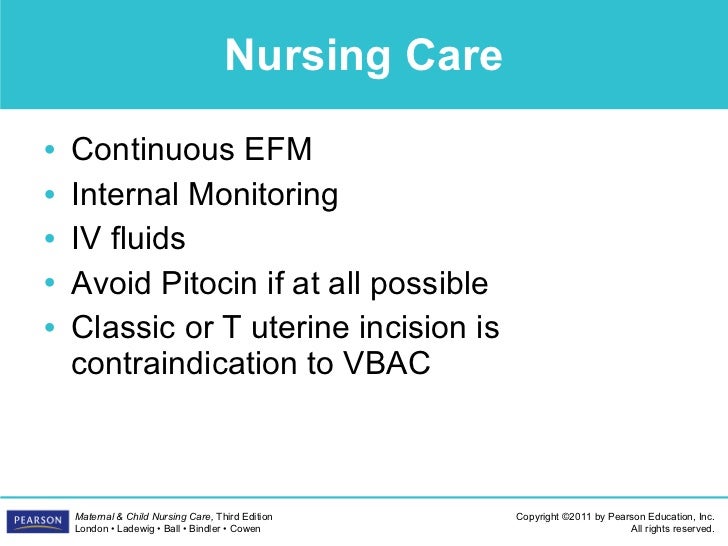 Nursing Care

• Continuous EFM
• Internal Monitoring
• IV fluids
• Avoid Pitocin if at all possible
• Classic or T uterine incision is contraindication to VBAC

PEARSON

Maternal & Child Nursing Care, Third Edition
London • Ladewig • Ball • Bindler • Cowen

Copyright ©2011 by Pearson Education, Inc.
All rights reserved.